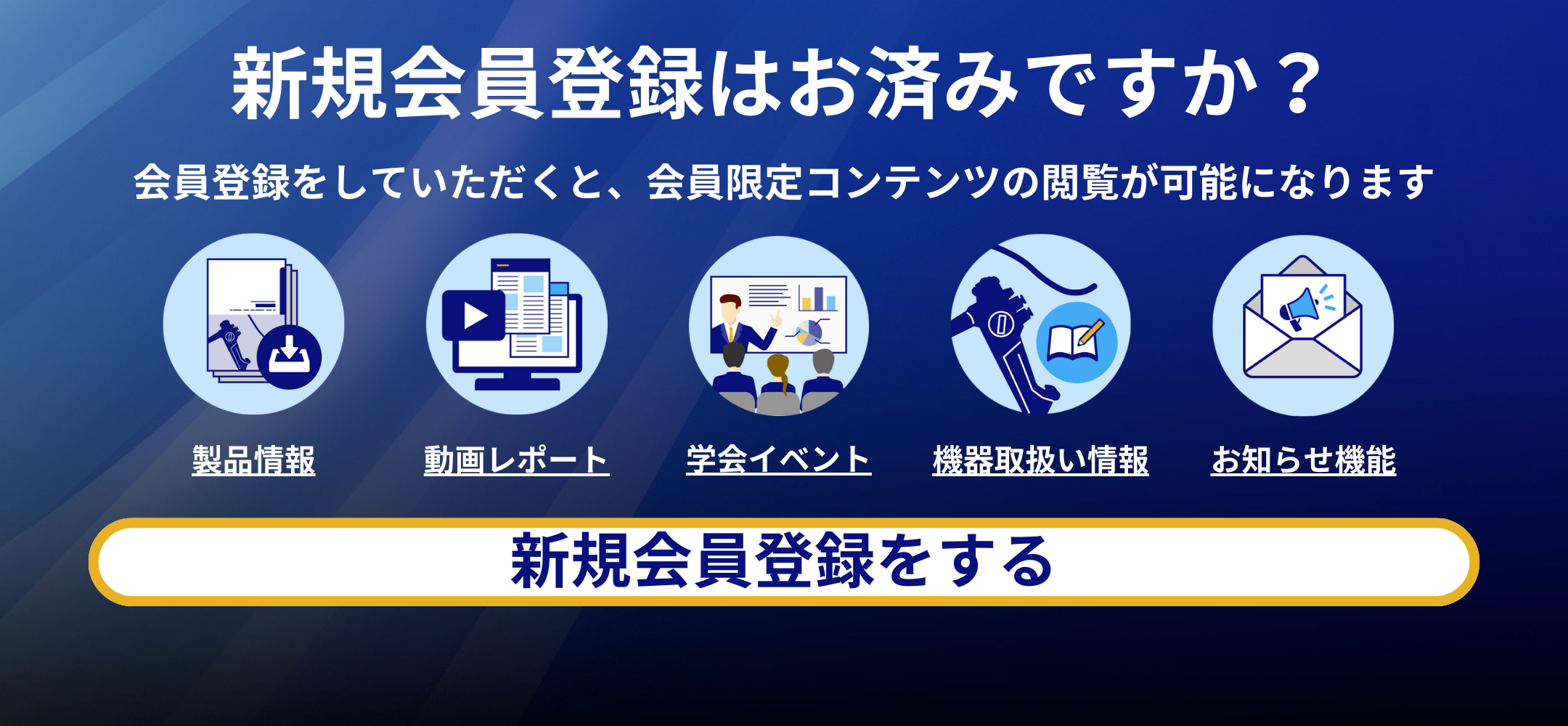 新規会員登録はお済みですか？

会員登録をしていただくと、会員限定コンテンツの閲覧が可能になります

製品情報

動画レポート

学会イベント

機器取扱い情報

お知らせ機能

新規会員登録をする